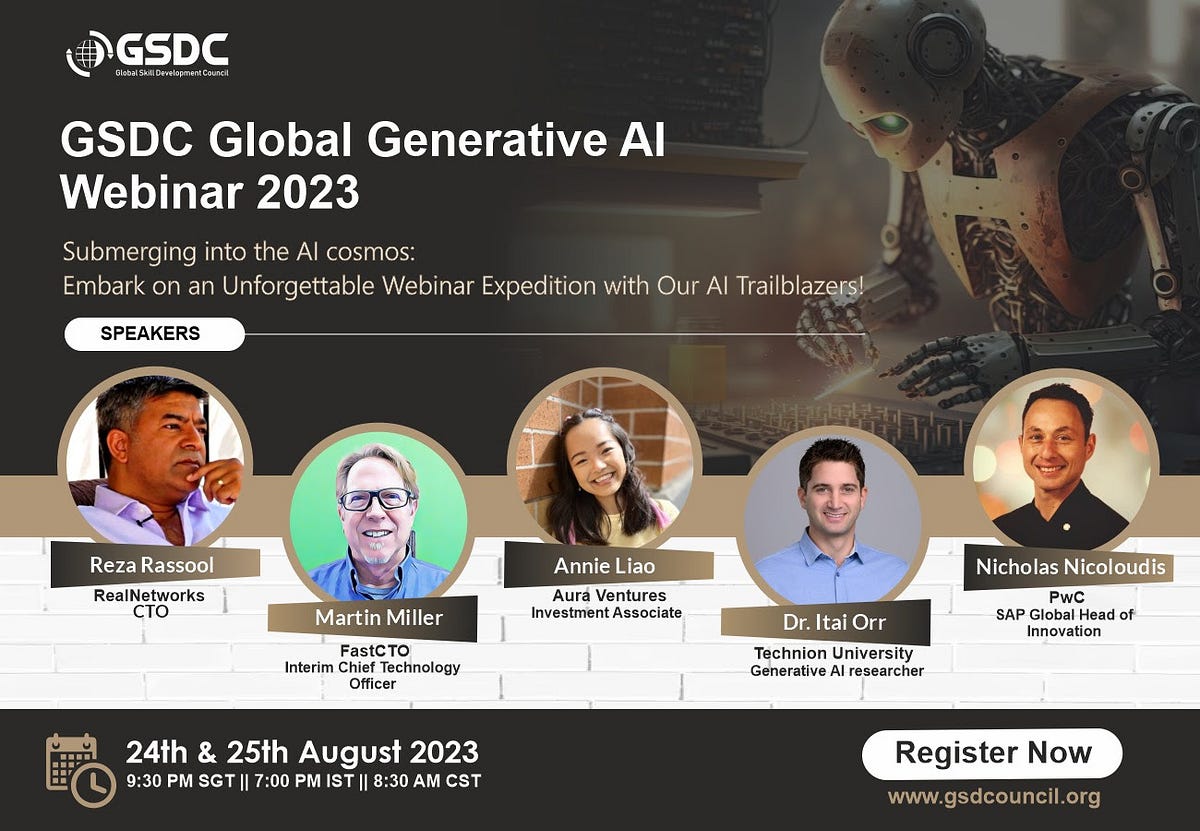 GSDC
Global Skill Development Council

GSDC Global Generative AI Webinar 2023

Submerging into the AI cosmos:
Embark on an Unforgettable Webinar Expedition with Our AI Trailblazers!

SPEAKERS

Reza Rassool
RealNetworks
CTO

Martin Miller
FastCTO
Interim Chief Technology Officer

Annie Liao
Aura Ventures
Investment Associate

Dr. Itai Orr
Technion University
Generative AI researcher

Nicholas Nicoloudis
PwC
SAP Global Head of Innovation

24th & 25th August 2023
9:30 PM SGT || 7:00 PM IST || 8:30 AM CST

Register Now
www.gsdcouncil.org